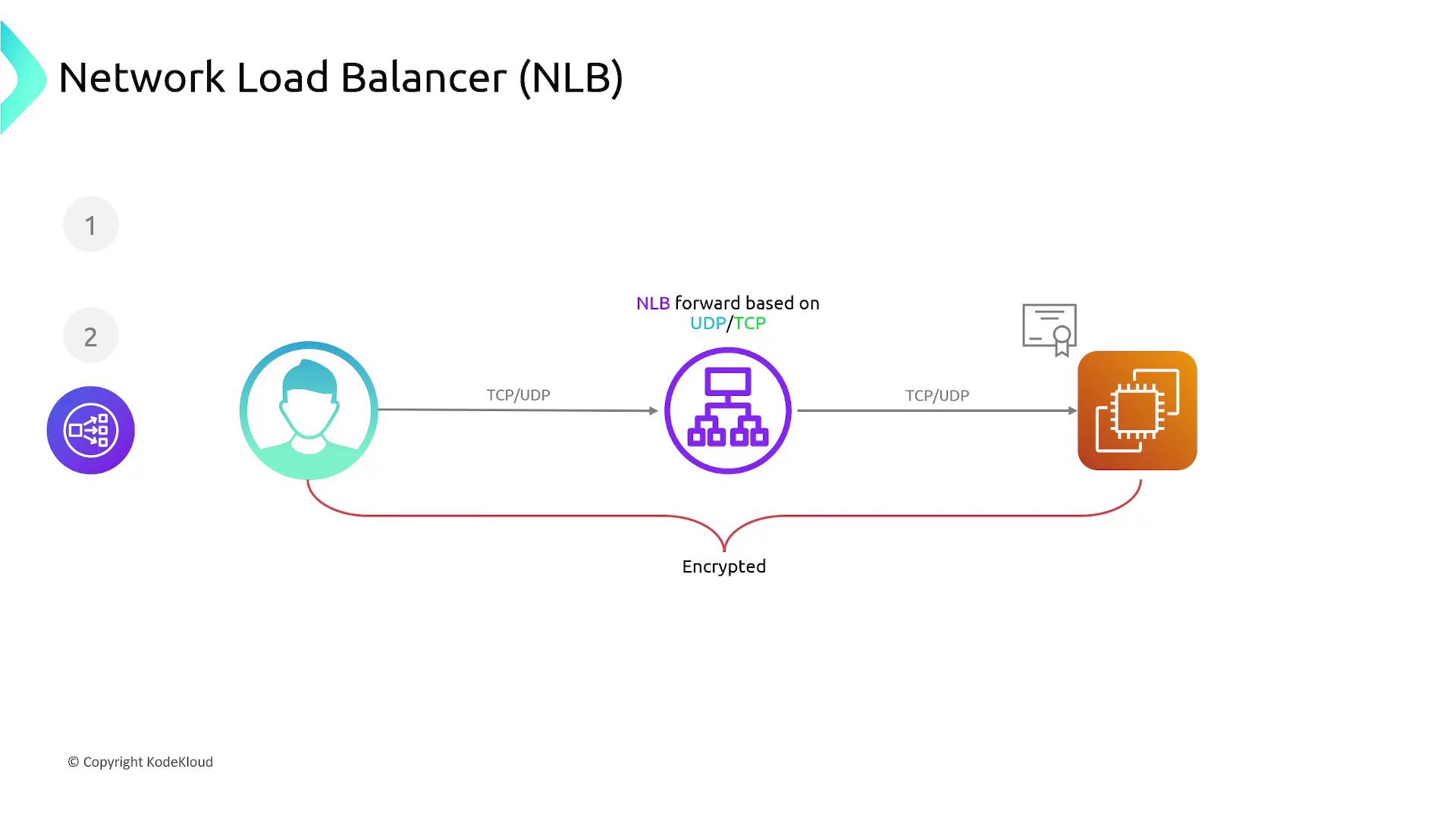 Network Load Balancer (NLB)

1

2

NLB forward based on UDP/TCP

TCP/UDP

TCP/UDP

Encrypted

© Copyright KodeKloud